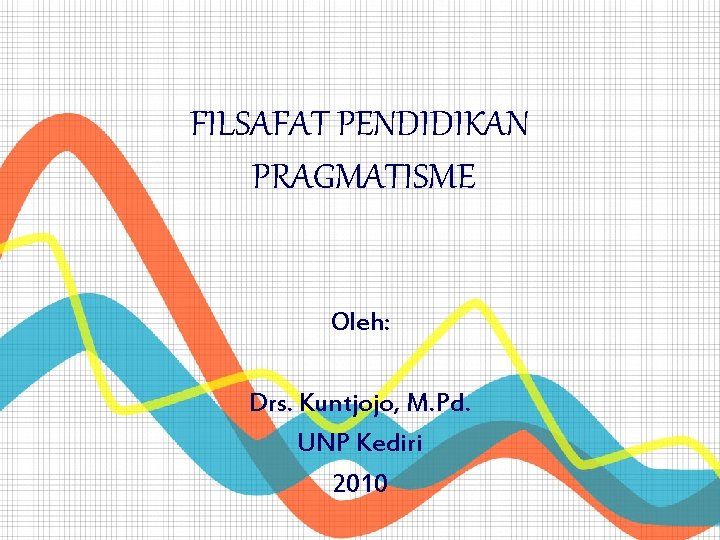 FILSAFAT PENDIDIKAN PRAGMATISME

Oleh:

Drs. Kuntjojo, M.Pd.
UNP Kediri
2010